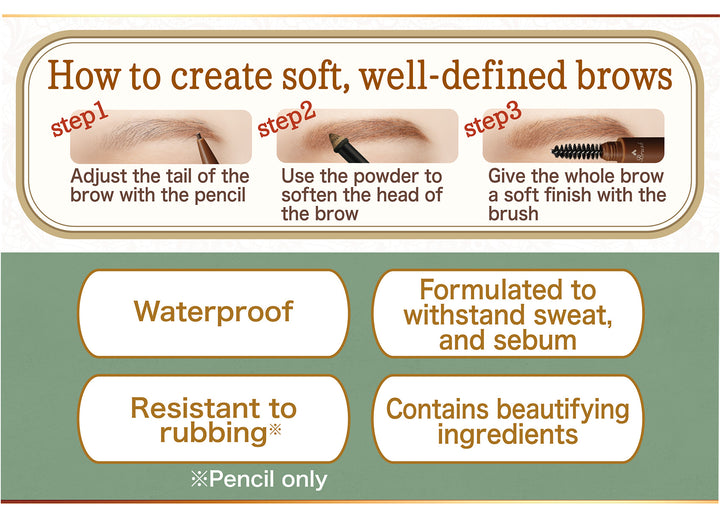 How to create soft, well-defined brows

step1
Adjust the tail of the brow with the pencil

step2
Use the powder to soften the head of the brow

step3
Give the whole brow a soft finish with the brush

Waterproof

Formulated to withstand sweat, and sebum

Resistant to rubbing※

Contains beautifying ingredients

※Pencil only